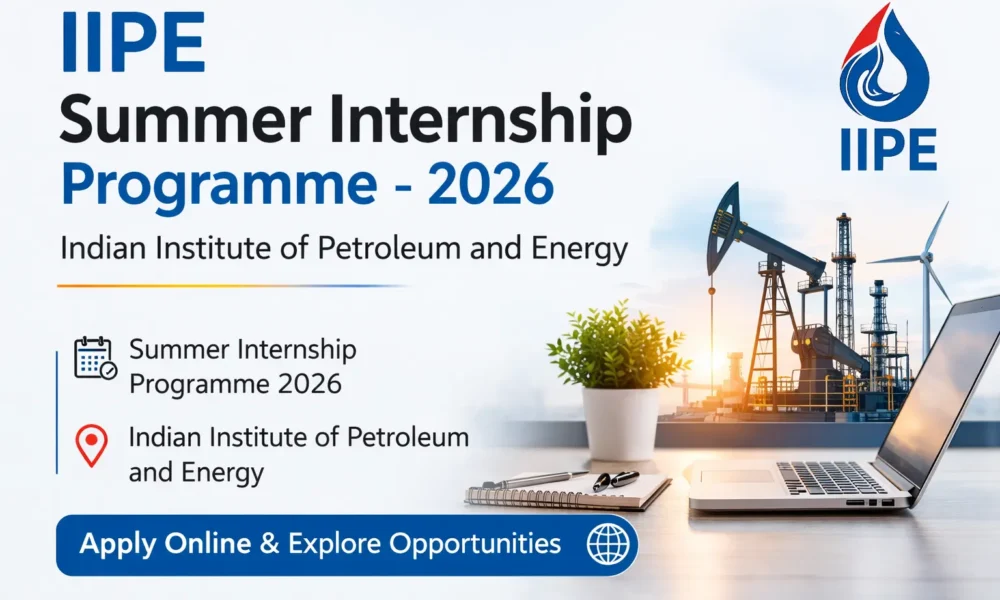 IIPE
Summer Internship
Programme - 2026

Indian Institute of Petroleum and Energy

IIPE

Summer Internship Programme 2026

Indian Institute of Petroleum and Energy

Apply Online & Explore Opportunities